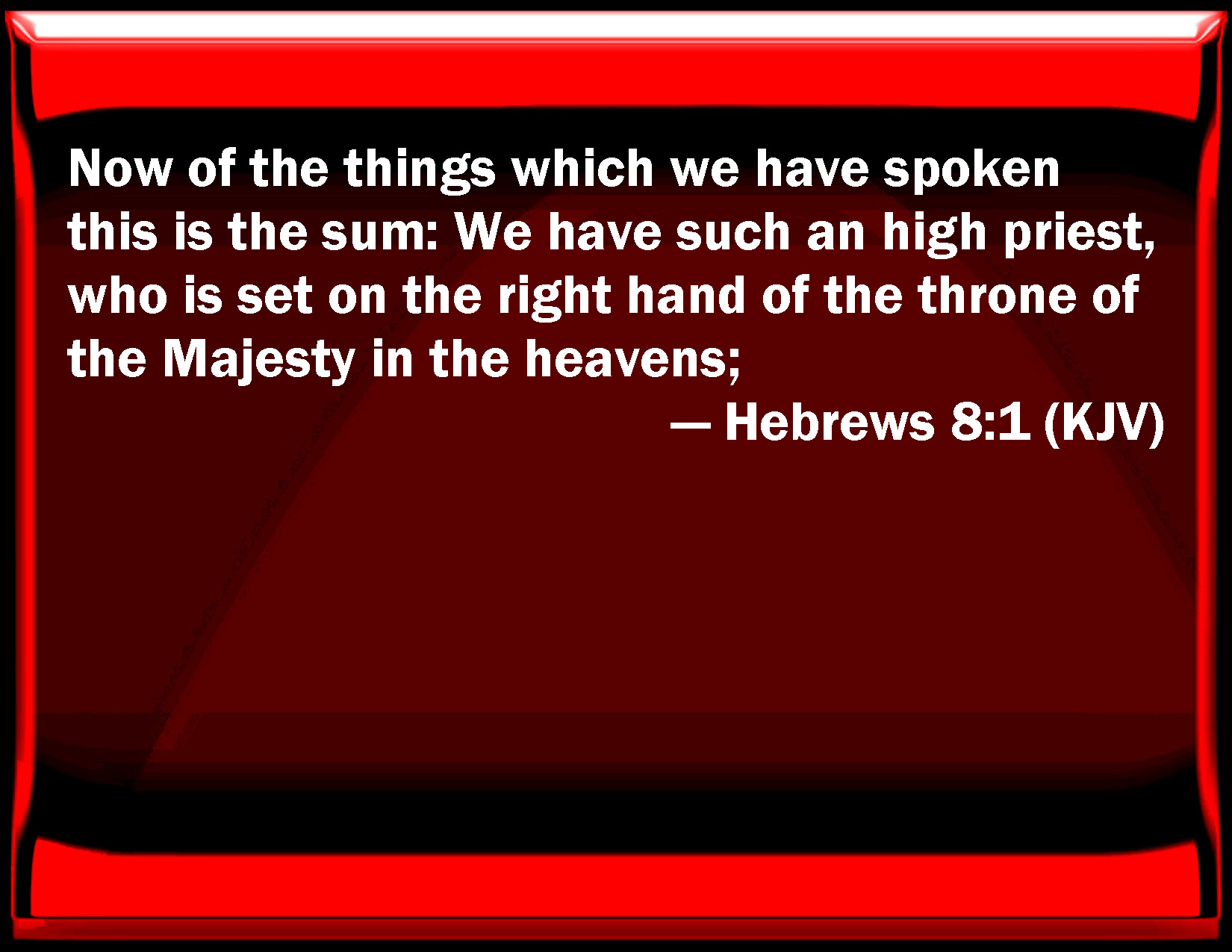 Now of the things which we have spoken this is the sum: We have such an high priest, who is set on the right hand of the throne of the Majesty in the heavens;

— Hebrews 8:1 (KJV)